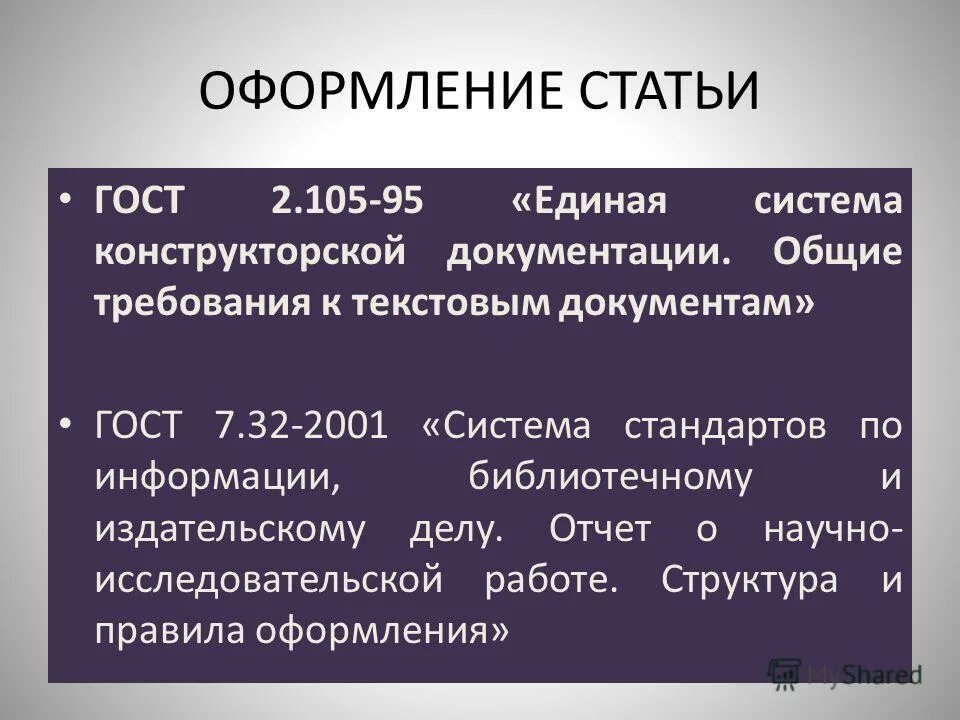 ОФОРМЛЕНИЕ СТАТЬИ

• ГОСТ 2.105-95 «Единая система конструкторской документации. Общие требования к текстовым документам»

• ГОСТ 7.32-2001 «Система стандартов по информации, библиотечному и издательскому делу. Отчет о научно-исследовательской работе. Структура и правила оформления»

MyShared